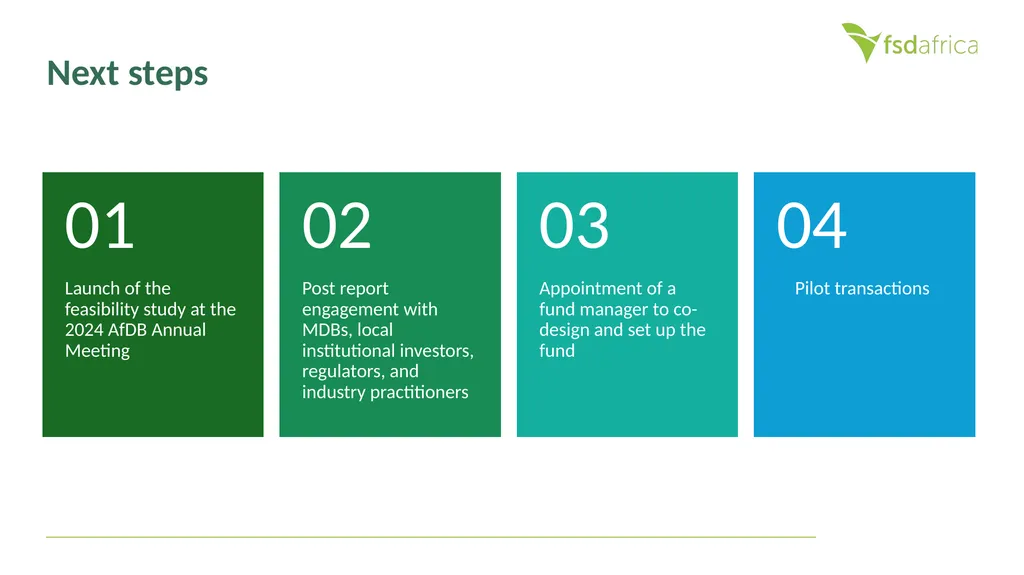 fsdafrica

Next steps

01

Launch of the feasibility study at the 2024 AfDB Annual Meeting

02

Post report engagement with MDBs, local institutional investors, regulators, and industry practitioners

03

Appointment of a fund manager to co-design and set up the fund

04

Pilot transactions